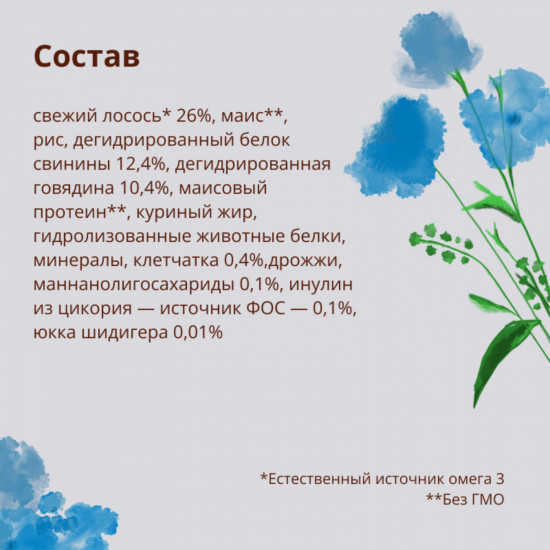 Состав

свежий лосось* 26%, маис**, рис, дегидрированный белок свинины 12,4%, дегидрированная говядина 10,4%, маисовый протеин**, куриный жир, гидролизованные животные белки, минералы, клетчатка 0,4%,дрожжи, маннанолигосахариды 0,1%, инулин из цикория — источник ФОС — 0,1%, юкка шидигера 0,01%

*Естественный источник омега 3
**Без ГМО